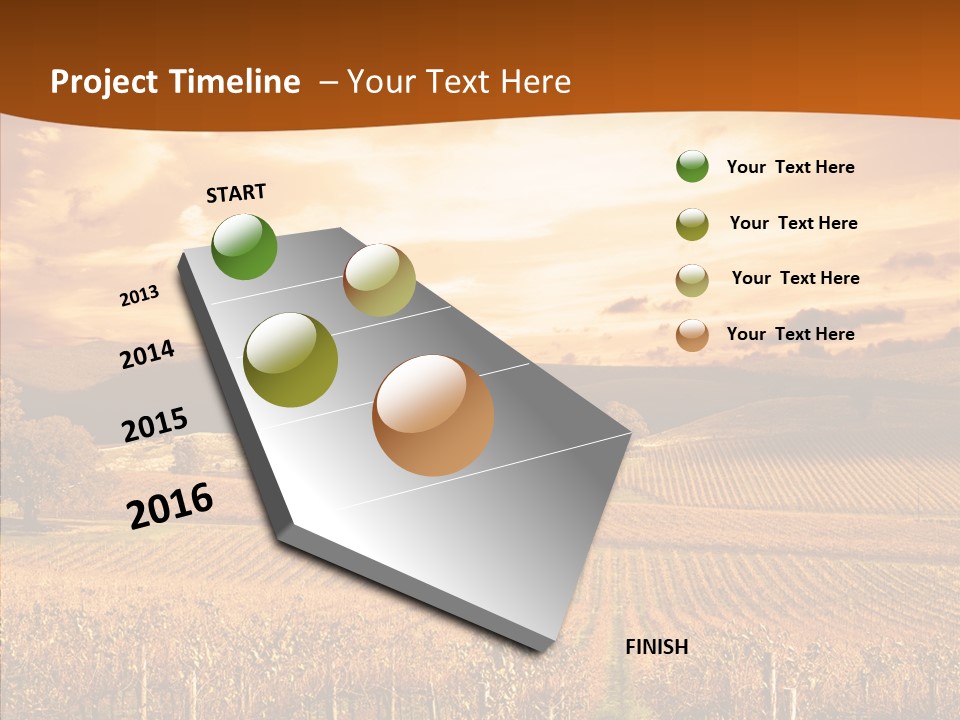 Project Timeline – Your Text Here

START

2013

2014

2015

2016

FINISH

Your Text Here

Your Text Here

Your Text Here

Your Text Here